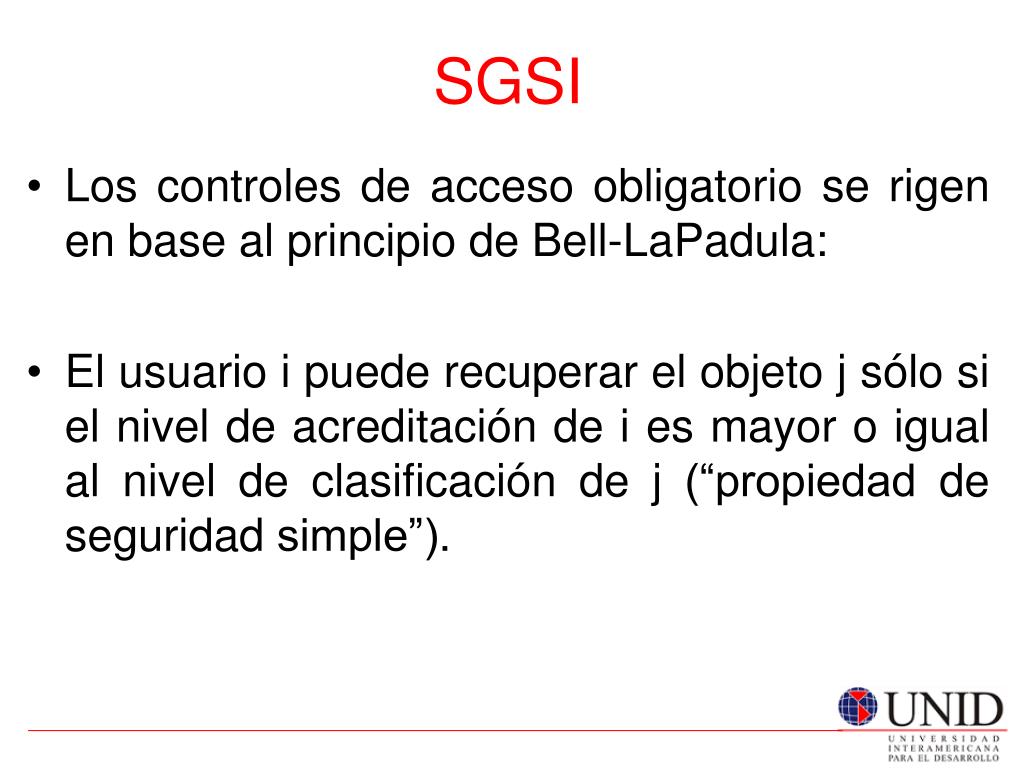 SGSI

• Los controles de acceso obligatorio se rigen en base al principio de Bell-LaPadula:

• El usuario i puede recuperar el objeto j sólo si el nivel de acreditación de i es mayor o igual al nivel de clasificación de j (“propiedad de seguridad simple”).

UNID
UNIVERSIDAD INTERAMERICANA PARA EL DESARROLLO